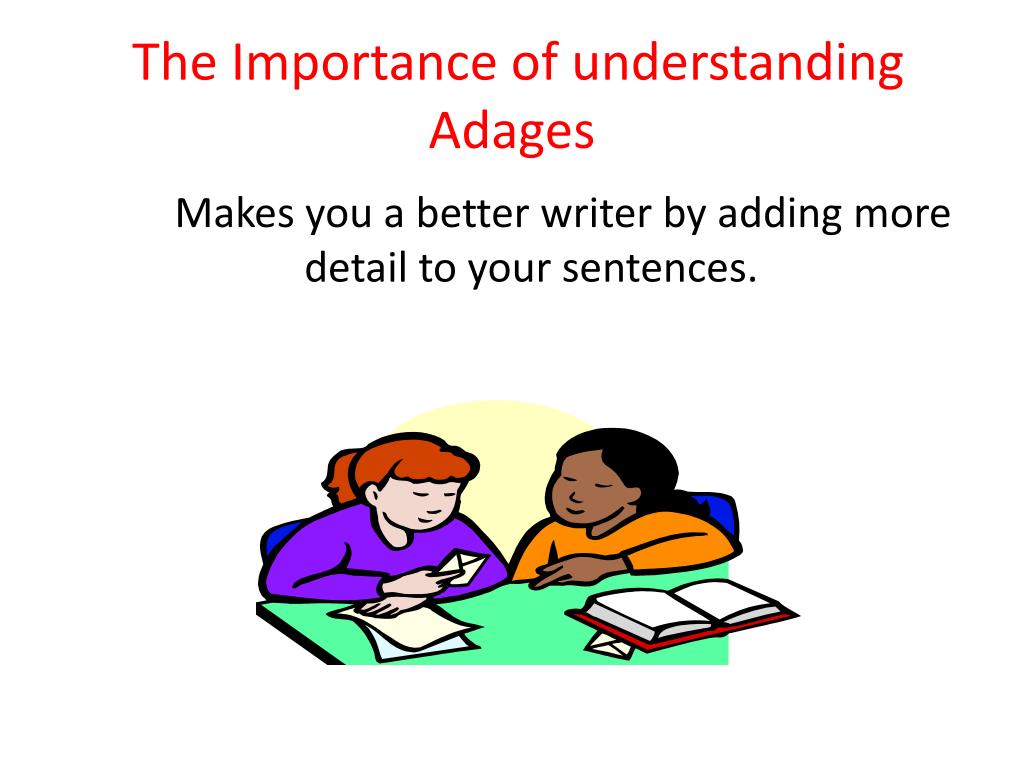 The Importance of understanding Adages

Makes you a better writer by adding more detail to your sentences.